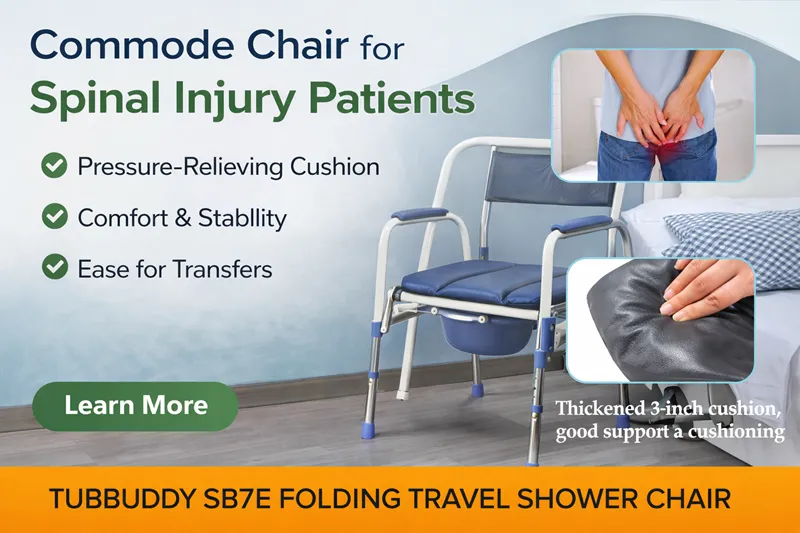 Commode Chair for
Spinal Injury Patients

Pressure-Relieving Cushion

Comfort & Stabllity

Ease for Transfers

Learn More

Thickened 3-inch cushion, good support a cushioning

TUBBUDDY SB7E FOLDING TRAVEL SHOWER CHAIR